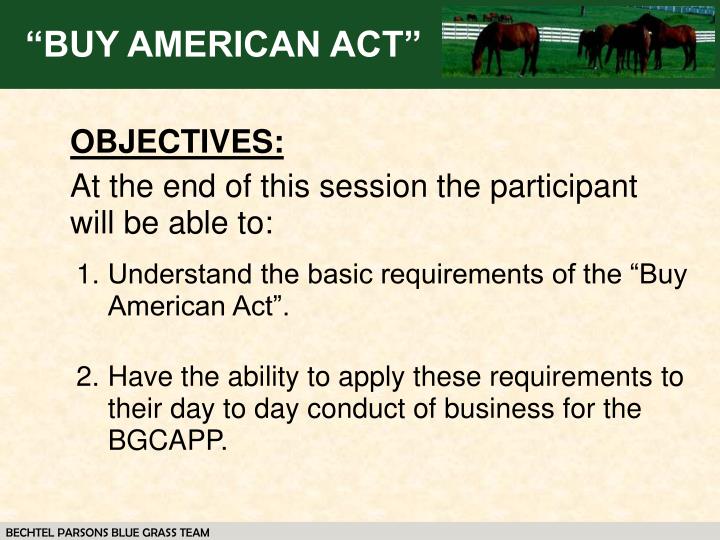 “BUY AMERICAN ACT”

OBJECTIVES:

At the end of this session the participant will be able to:

1. Understand the basic requirements of the “Buy American Act”.

2. Have the ability to apply these requirements to their day to day conduct of business for the BGCAPP.

BECHTEL PARSONS BLUE GRASS TEAM